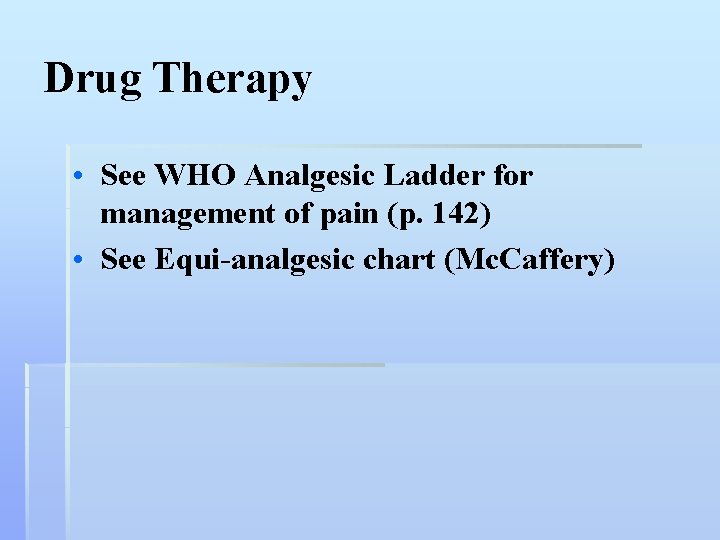 Drug Therapy

• See WHO Analgesic Ladder for management of pain (p. 142)
• See Equi-analgesic chart (McCaffery)